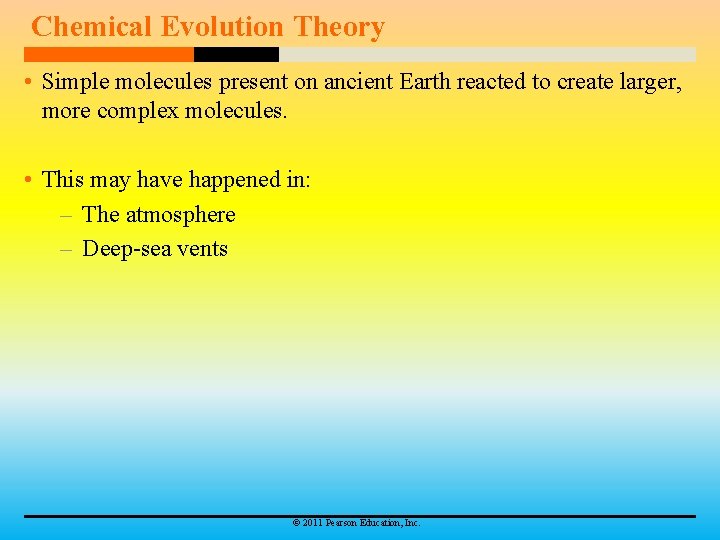 Chemical Evolution Theory

• Simple molecules present on ancient Earth reacted to create larger, more complex molecules.

• This may have happened in:
– The atmosphere
– Deep-sea vents

© 2011 Pearson Education, Inc.